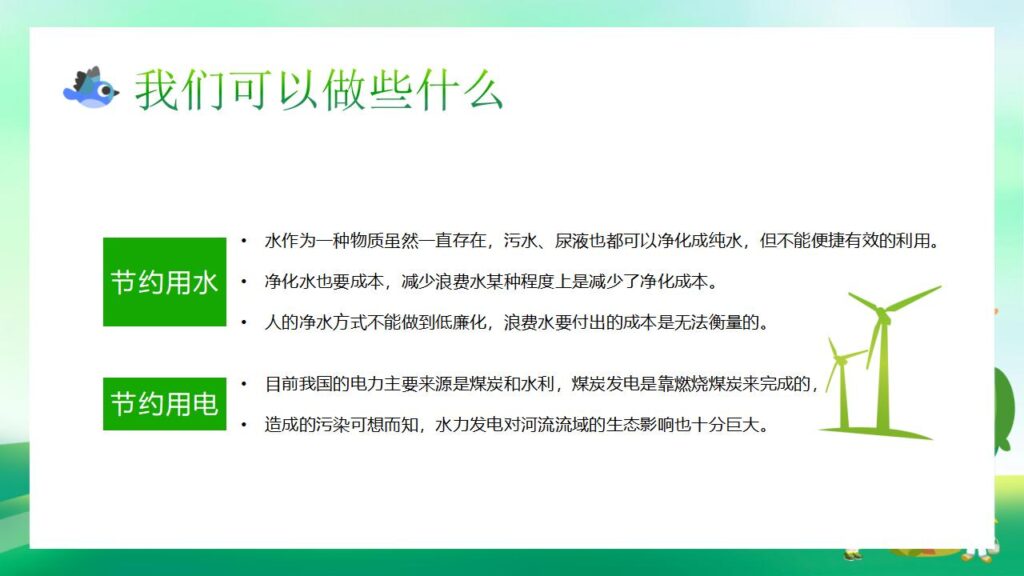 我们可以做些什么

节约用水

• 水作为一种物质虽然一直存在，污水、尿液也都可以净化成纯水，但不能便捷有效的利用。
• 净化水也要成本，减少浪费水某种程度上是减少了净化成本。
• 人的净水方式不能做到低廉化，浪费水要付出的成本是无法衡量的。

节约用电

• 目前我国的电力主要来源是煤炭和水利，煤炭发电是靠燃烧煤炭来完成的，
• 造成的污染可想而知，水力发电对河流流域的生态影响也十分巨大。